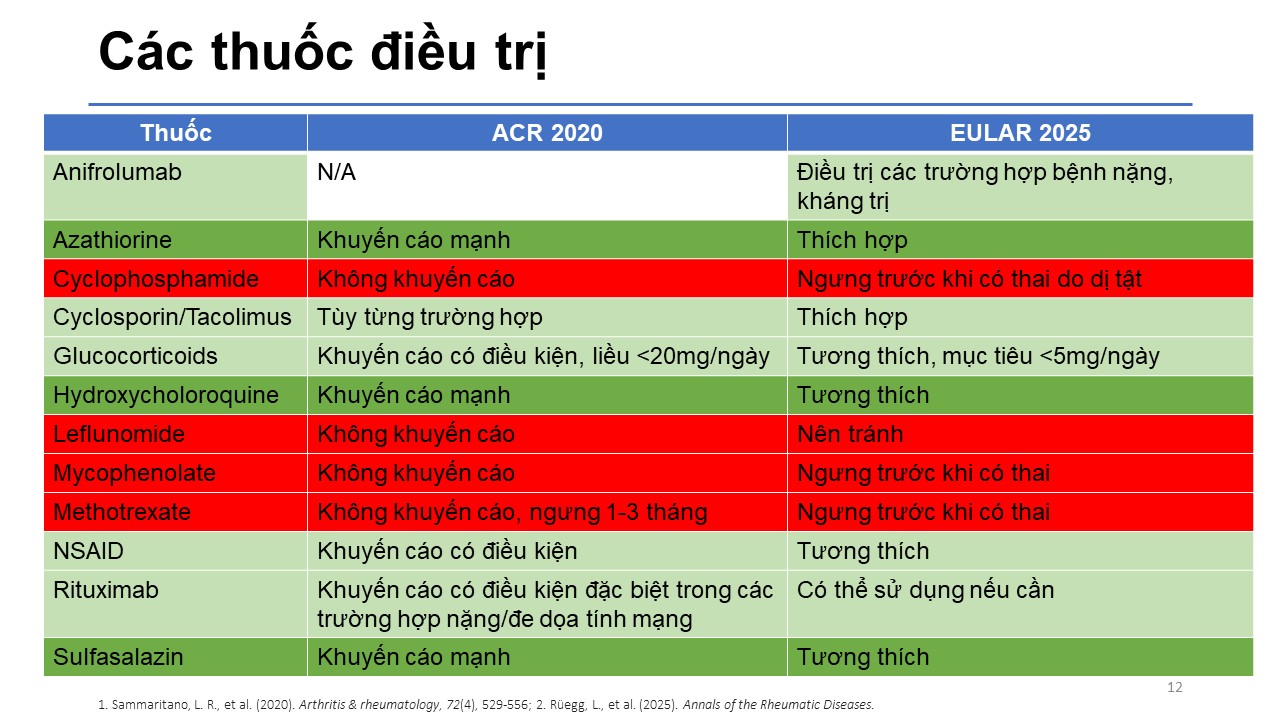 Các thuốc điều trị

| Thuốc | ACR 2020 | EULAR 2025 |
|---|---|---|
| Anifrolumab | N/A | Điều trị các trường hợp bệnh nặng, kháng trị |
| Azathiorine | Khuyến cáo mạnh | Thích hợp |
| Cyclophosphamide | Không khuyến cáo | Ngưng trước khi có thai do dị tật |
| Cyclosporin/Tacolimus | Tùy từng trường hợp | Thích hợp |
| Glucocorticoids | Khuyến cáo có điều kiện, liều <20mg/ngày | Tương thích, mục tiêu <5mg/ngày |
| Hydroxycholoroquine | Khuyến cáo mạnh | Tương thích |
| Leflunomide | Không khuyến cáo | Nên tránh |
| Mycophenolate | Không khuyến cáo | Ngưng trước khi có thai |
| Methotrexate | Không khuyến cáo, ngưng 1-3 tháng | Ngưng trước khi có thai |
| NSAID | Khuyến cáo có điều kiện | Tương thích |
| Rituximab | Khuyến cáo có điều kiện đặc biệt trong các trường hợp nặng/đe dọa tính mạng | Có thể sử dụng nếu cần |
| Sulfasalazin | Khuyến cáo mạnh | Tương thích |

12

1. Sammaritano, L. R., et al. (2020). Arthritis & rheumatology, 72(4), 529-556; 2. Rüegg, L., et al. (2025). Annals of the Rheumatic Diseases.